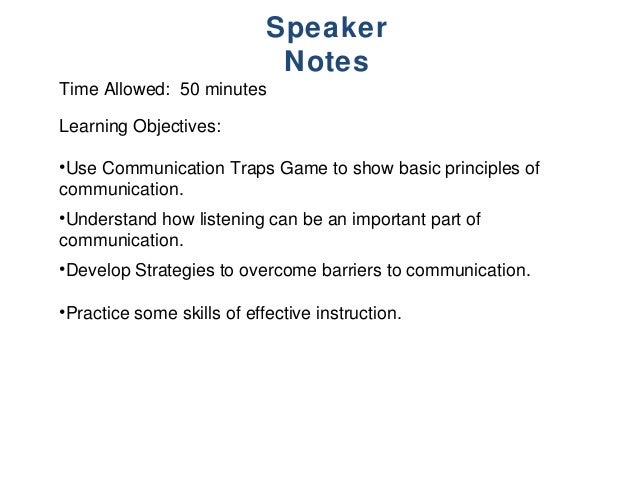 Speaker Notes

Time Allowed: 50 minutes

Learning Objectives:

•Use Communication Traps Game to show basic principles of communication.

•Understand how listening can be an important part of communication.

•Develop Strategies to overcome barriers to communication.

•Practice some skills of effective instruction.